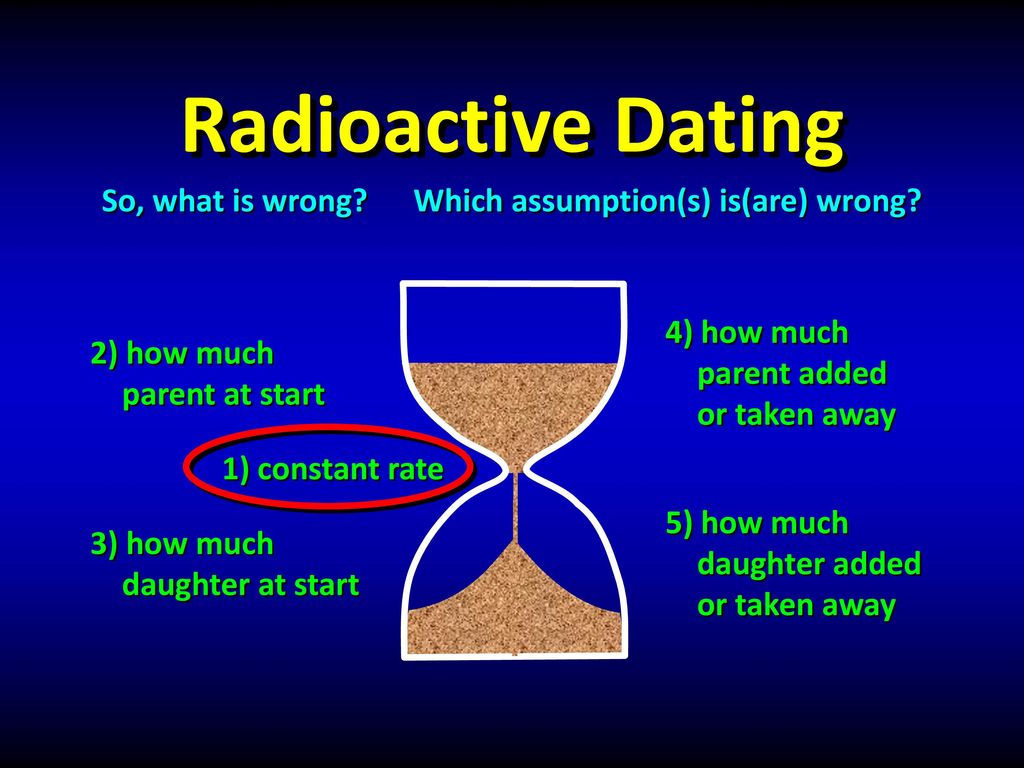 Radioactive Dating

So, what is wrong? Which assumption(s) is(are) wrong?

2) how much parent at start

1) constant rate

3) how much daughter at start

4) how much parent added or taken away

5) how much daughter added or taken away